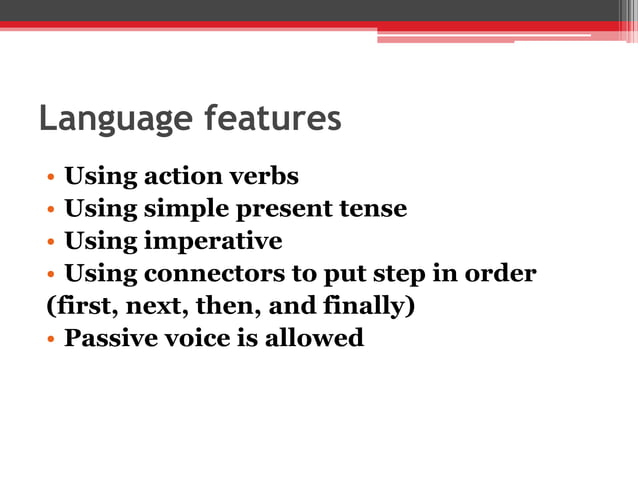 Language features

• Using action verbs
• Using simple present tense
• Using imperative
• Using connectors to put step in order (first, next, then, and finally)
• Passive voice is allowed